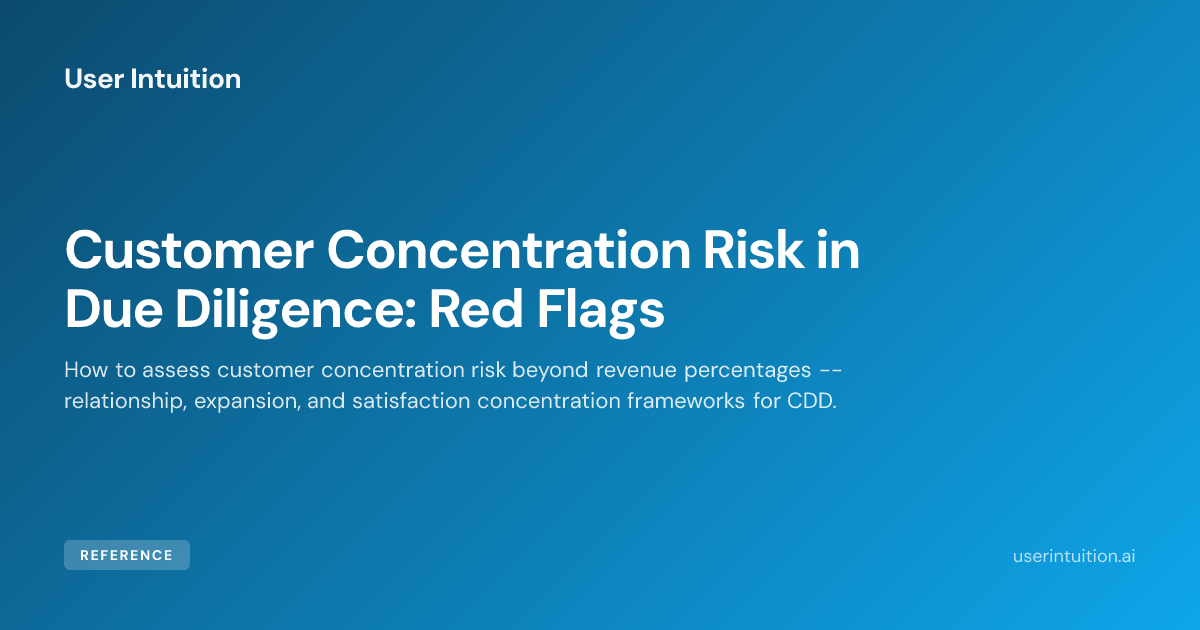 User Intuition

Customer Concentration Risk in Due Diligence: Red Flags

How to assess customer concentration risk beyond revenue percentages -- relationship, expansion, and satisfaction concentration frameworks for CDD.

REFERENCE

userintuition.ai